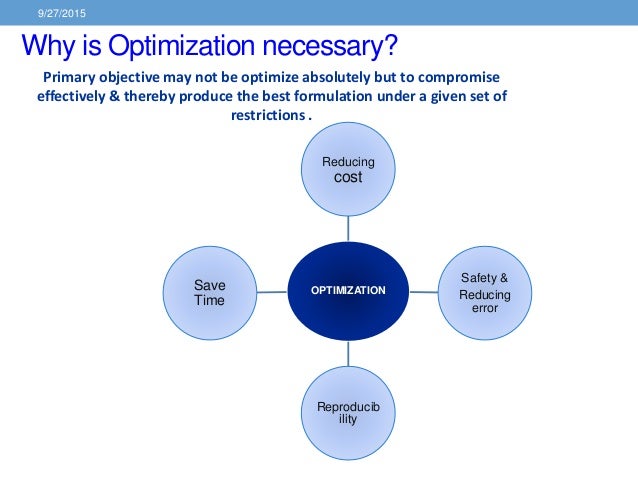 9/27/2015

Why is Optimization necessary?

Primary objective may not be optimize absolutely but to compromise effectively & thereby produce the best formulation under a given set of restrictions .

Reducing cost

Save Time

OPTIMIZATION

Safety & Reducing error

Reproducib ility